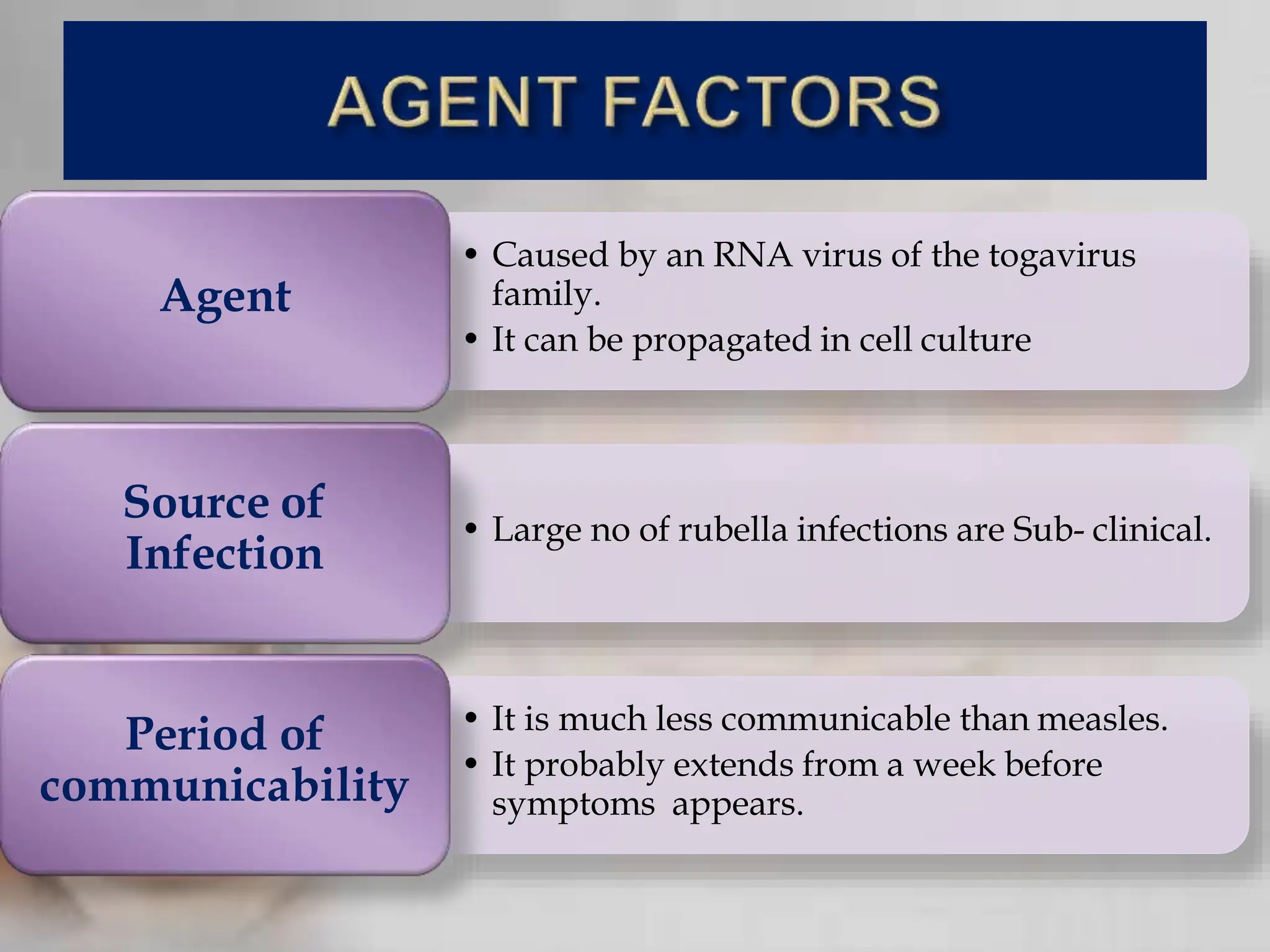 AGENT FACTORS

Agent

• Caused by an RNA virus of the togavirus family.
• It can be propagated in cell culture

Source of Infection

• Large no of rubella infections are Sub- clinical.

Period of communicability

• It is much less communicable than measles.
• It probably extends from a week before symptoms appears.